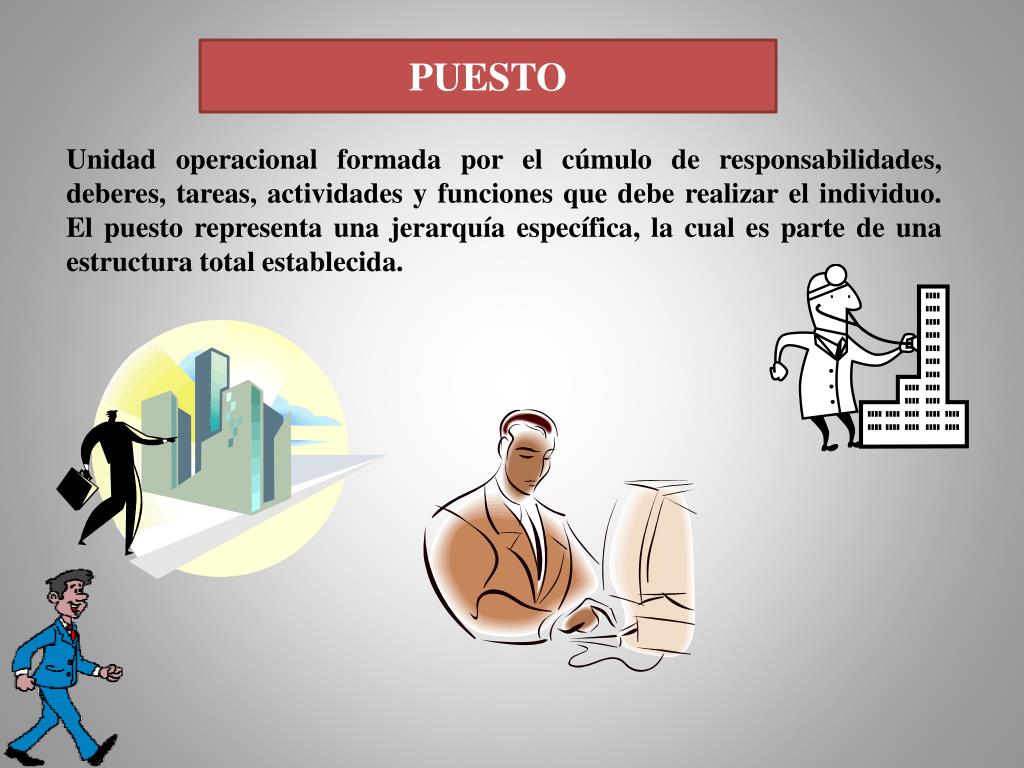 PUESTO

Unidad operacional formada por el cúmulo de responsabilidades, deberes, tareas, actividades y funciones que debe realizar el individuo. El puesto representa una jerarquía específica, la cual es parte de una estructura total establecida.